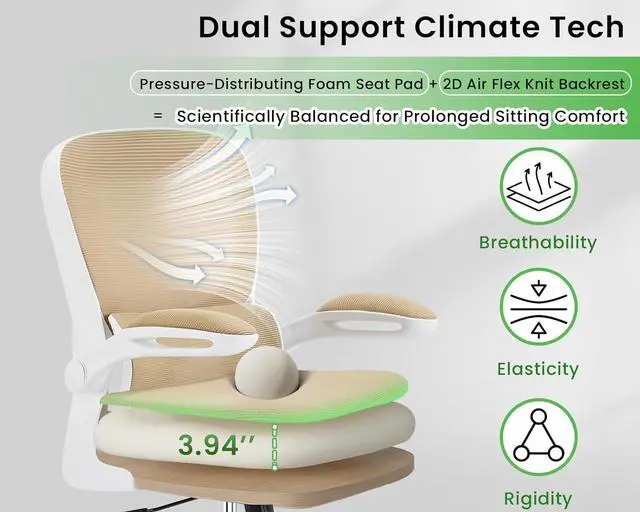 Dual Support Climate Tech

Pressure-Distributing Foam Seat Pad + 2D Air Flex Knit Backrest

= Scientifically Balanced for Prolonged Sitting Comfort

Breathability

Elasticity

Rigidity

3.94''